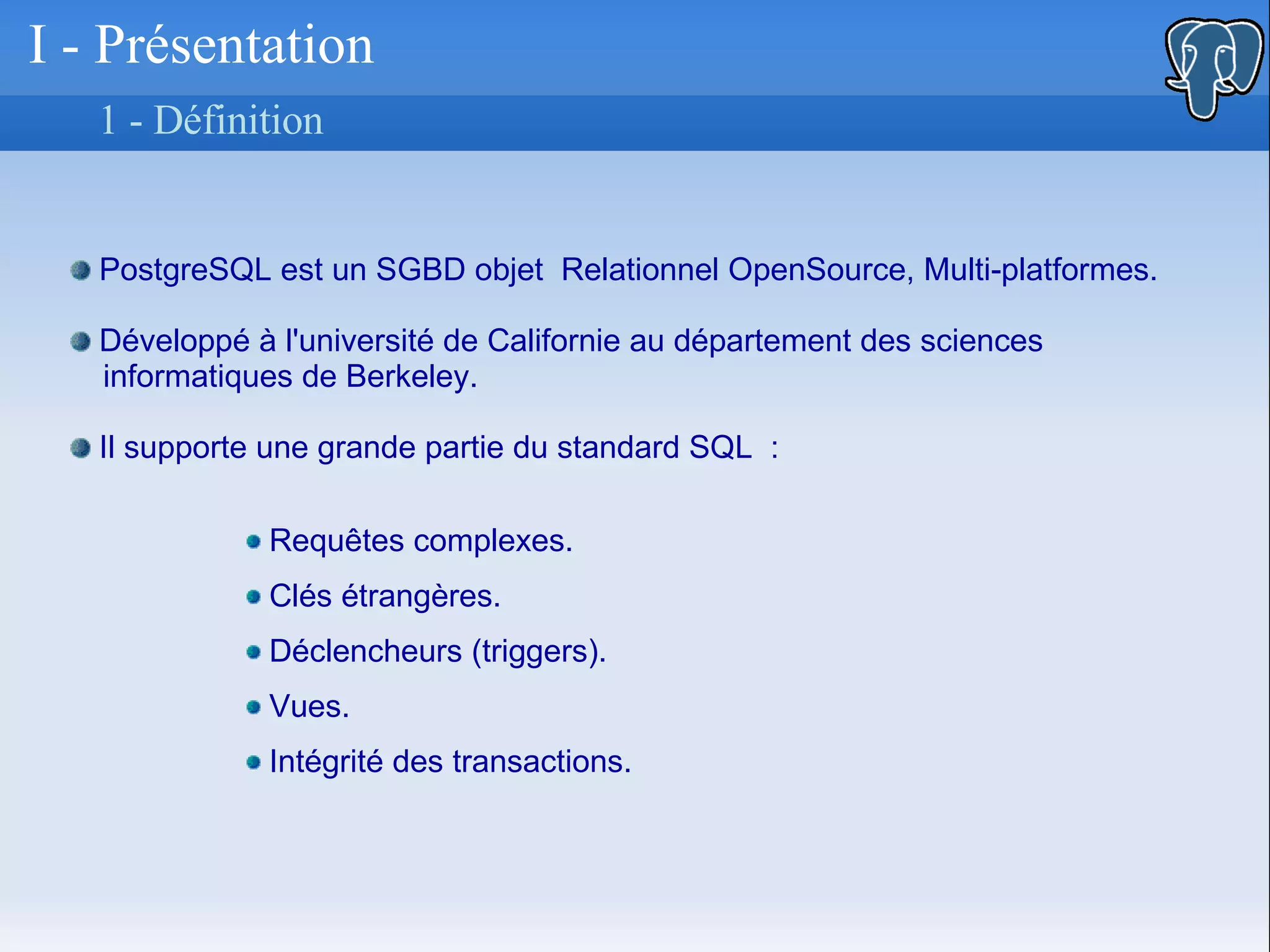 I - Présentation

1 - Définition

PostgreSQL est un SGBD objet  Relationnel OpenSource, Multi-platformes.

Développé à l'université de Californie au département des sciences informatiques de Berkeley.

Il supporte une grande partie du standard SQL  :

Requêtes complexes.

Clés étrangères.

Déclencheurs (triggers).

Vues.

Intégrité des transactions.